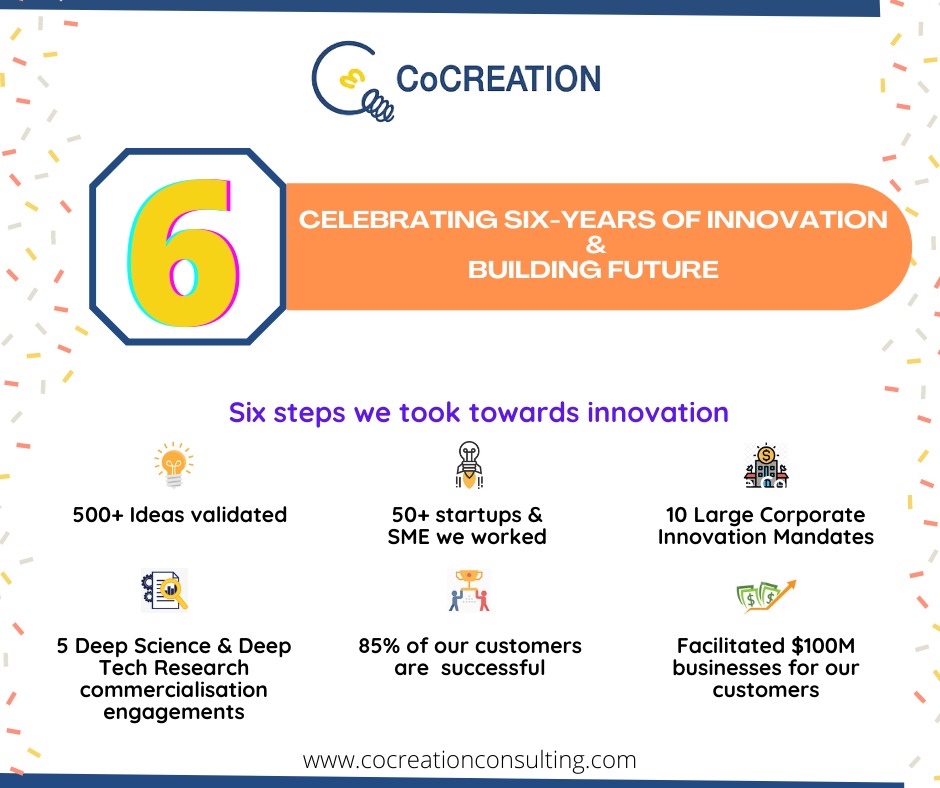 CoCREATION

6

CELEBRATING SIX-YEARS OF INNOVATION & BUILDING FUTURE

Six steps we took towards innovation

500+ Ideas validated

50+ startups & SME we worked

10 Large Corporate Innovation Mandates

5 Deep Science & Deep Tech Research commercialisation engagements

85% of our customers are successful

Facilitated $100M businesses for our customers

www.cocreationconsulting.com